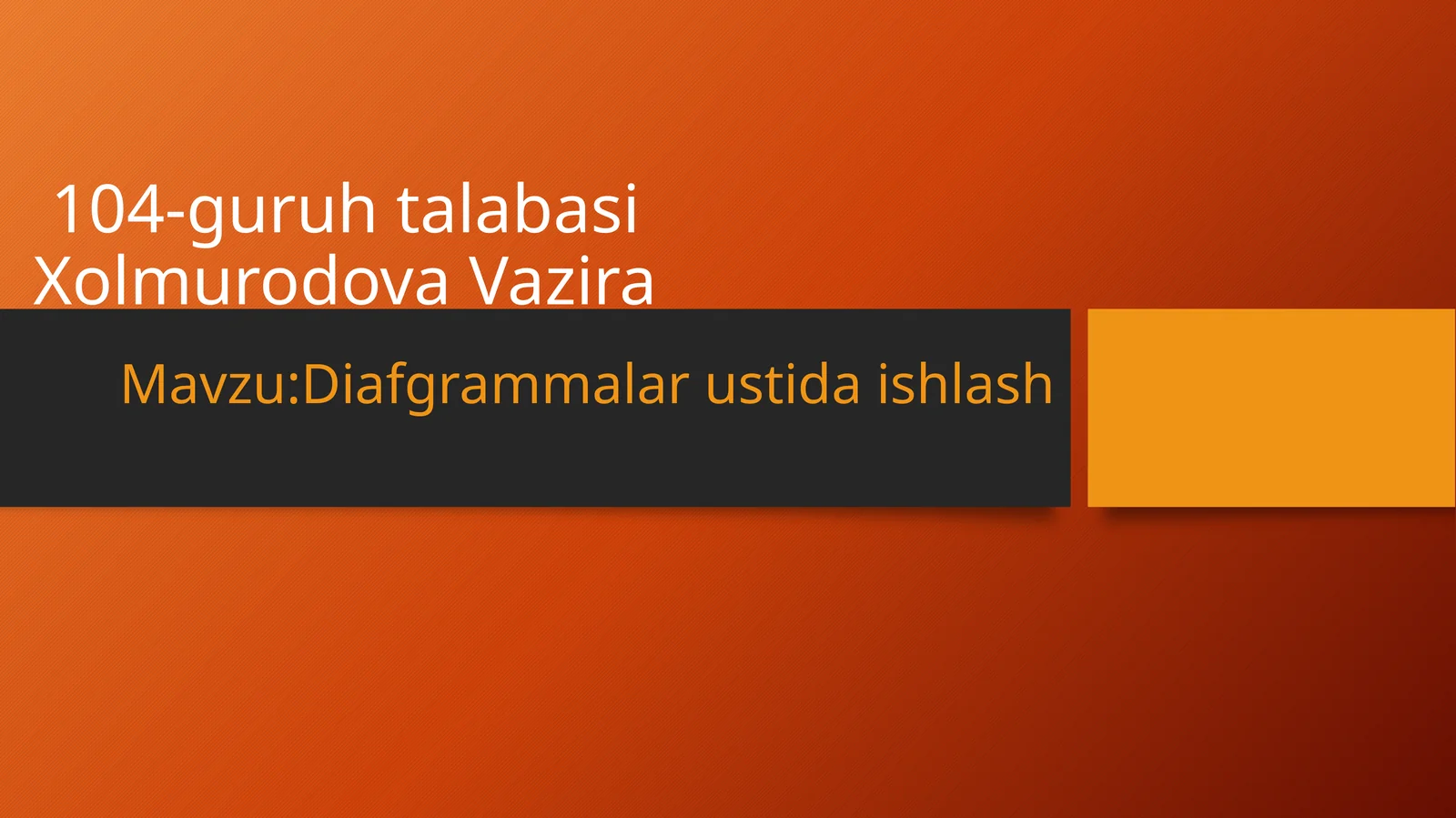 104-guruh talabasi Xolmurodova Vazira

Mavzu:Diafgrammalar ustida ishlash